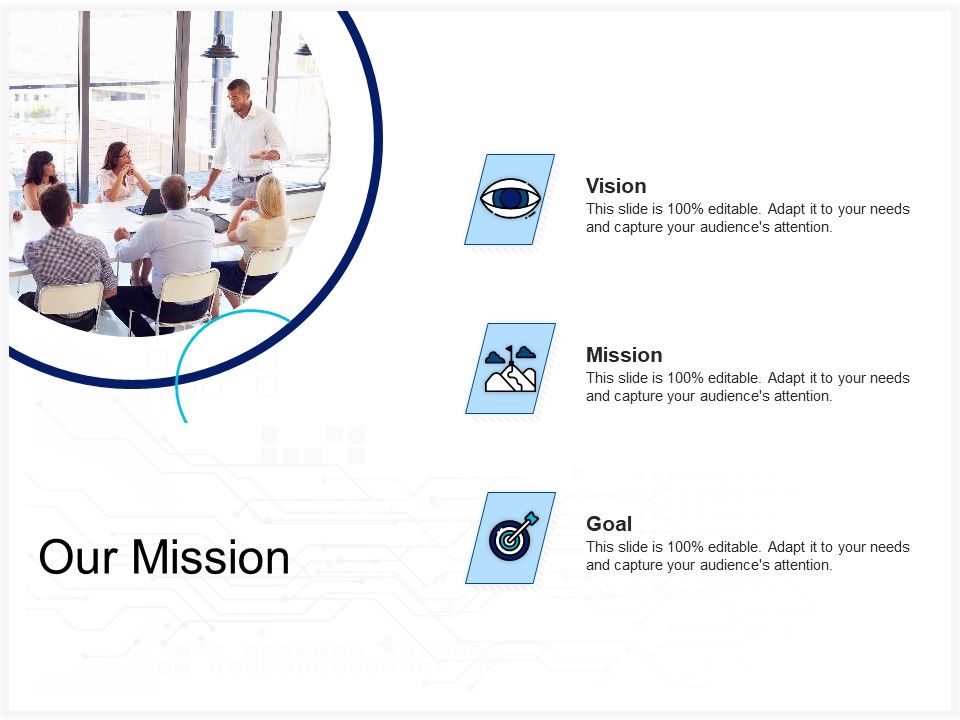 Vision
This slide is 100% editable. Adapt it to your needs and capture your audience's attention.

Mission
This slide is 100% editable. Adapt it to your needs and capture your audience's attention.

Goal
This slide is 100% editable. Adapt it to your needs and capture your audience's attention.

Our Mission